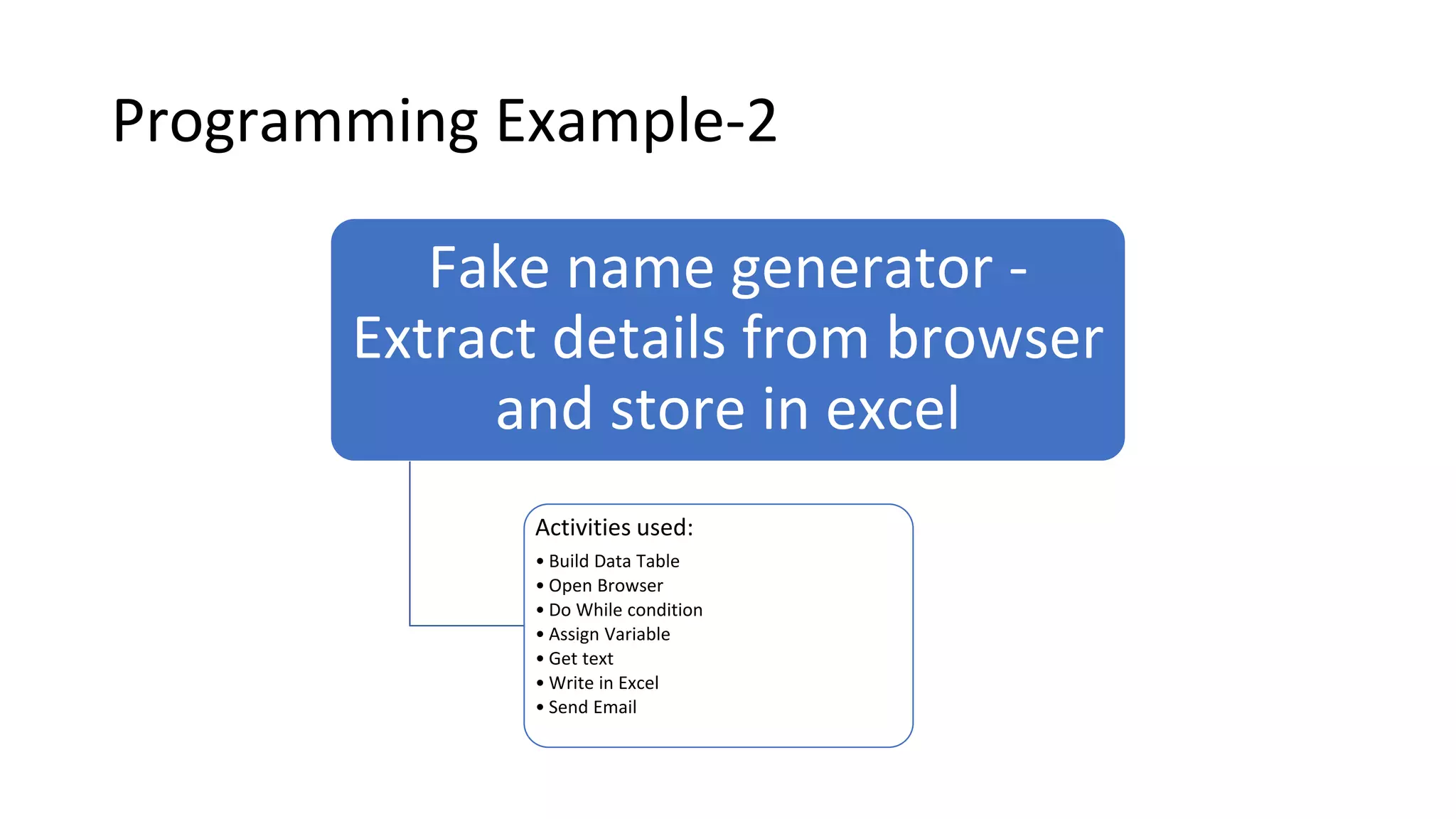 Programming Example-2

Fake name generator - Extract details from browser and store in excel

Activities used:
• Build Data Table
• Open Browser
• Do While condition
• Assign Variable
• Get text
• Write in Excel
• Send Email